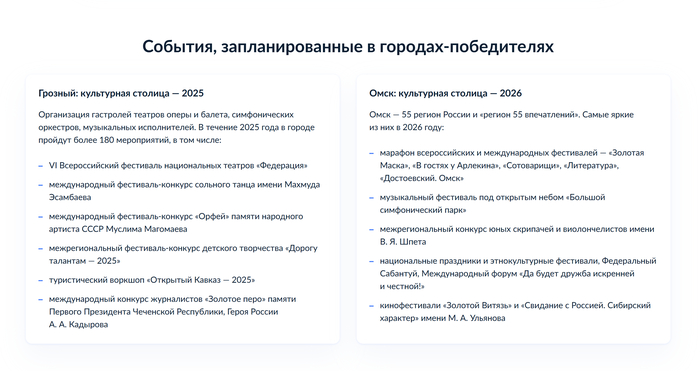 События, запланированные в городах-победителях

Грозный: культурная столица — 2025

Организация гастролей театров оперы и балета, симфонических оркестров, музыкальных исполнителей. В течение 2025 года в городе пройдут более 180 мероприятий, в том числе:

– VI Всероссийский фестиваль национальных театров «Федерация»
– международный фестиваль-конкурс сольного танца имени Махмуда Эсамбаева
– международный фестиваль-конкурс «Орфей» памяти народного артиста СССР Муслима Магомаева
– межрегиональный фестиваль-конкурс детского творчества «Дорогу талантам — 2025»
– туристический воркшоп «Открытый Кавказ — 2025»
– международный конкурс журналистов «Золотое перо» памяти Первого Президента Чеченской Республики, Героя России А. А. Кадырова

Омск: культурная столица — 2026

Омск — 55 регион России и «регион 55 впечатлений». Самые яркие из них в 2026 году:

– марафон всероссийских и международных фестивалей — «Золотая Маска», «В гостях у Арлекина», «Сотоварищи», «Литература», «Достоевский. Омск»
– музыкальный фестиваль под открытым небом «Большой симфонический парк»
– межрегиональный конкурс юных скрипачей и виолончелистов имени В. Я. Шпета
– национальные праздники и этнокультурные фестивали, Федеральный Сабантуй, Международный форум «Да будет дружба искренней и честной!»
– кинофестивали «Золотой Витязь» и «Свидание с Россией. Сибирский характер» имени М. А. Ульянова